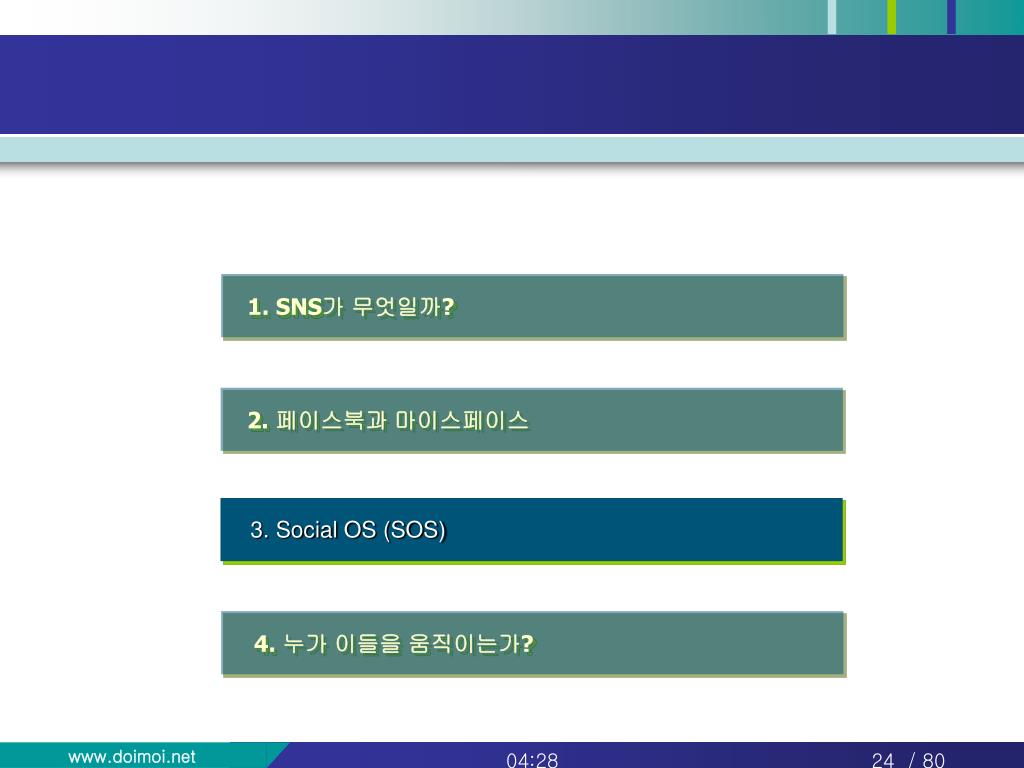 1. SNS가 무엇일까?

2. 페이스북과 마이스페이스

3. Social OS (SOS)

4. 누가 이들을 움직이는가?

www.doimoi.net

04:28

24 / 80